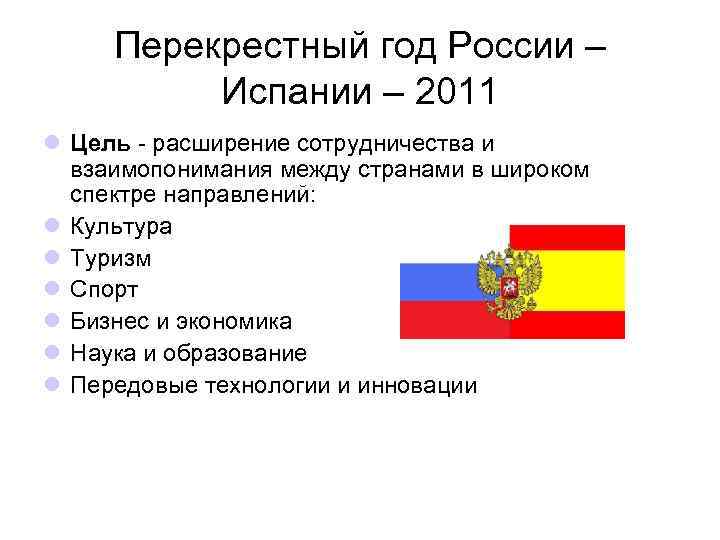 Перекрестный год России – Испании – 2011

Цель - расширение сотрудничества и взаимопонимания между странами в широком спектре направлений:
Культура
Туризм
Спорт
Бизнес и экономика
Наука и образование
Передовые технологии и инновации